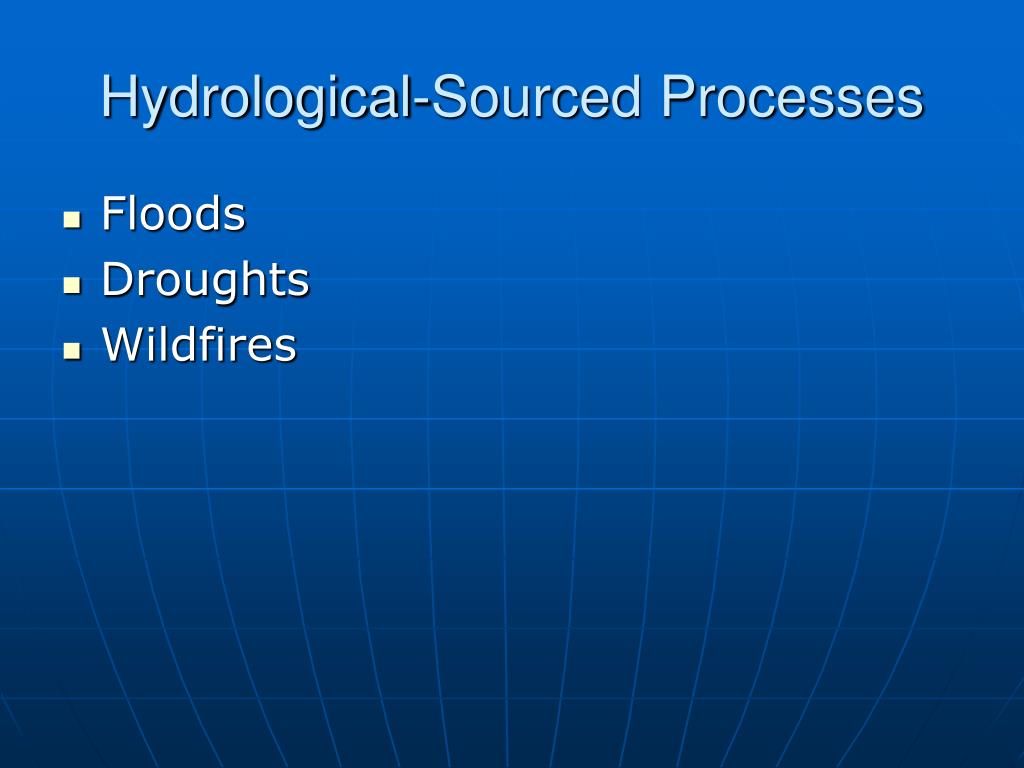 Hydrological-Sourced Processes

- Floods
- Droughts
- Wildfires